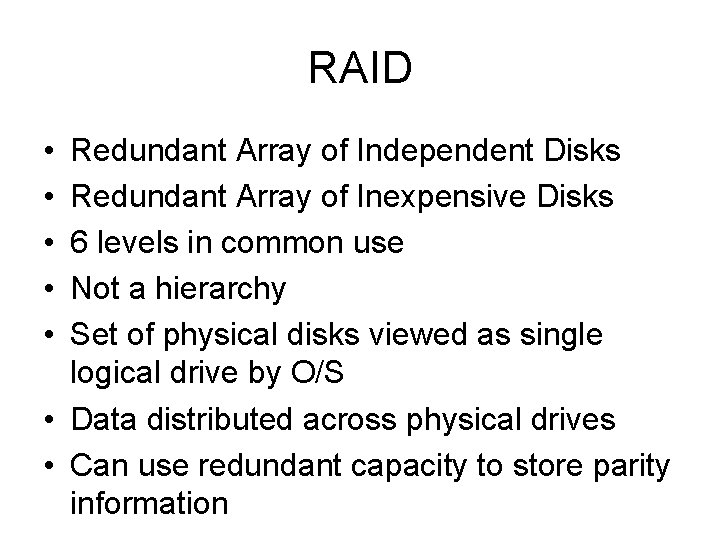 RAID

• Redundant Array of Independent Disks
• Redundant Array of Inexpensive Disks
• 6 levels in common use
• Not a hierarchy
• Set of physical disks viewed as single logical drive by O/S
• Data distributed across physical drives
• Can use redundant capacity to store parity information